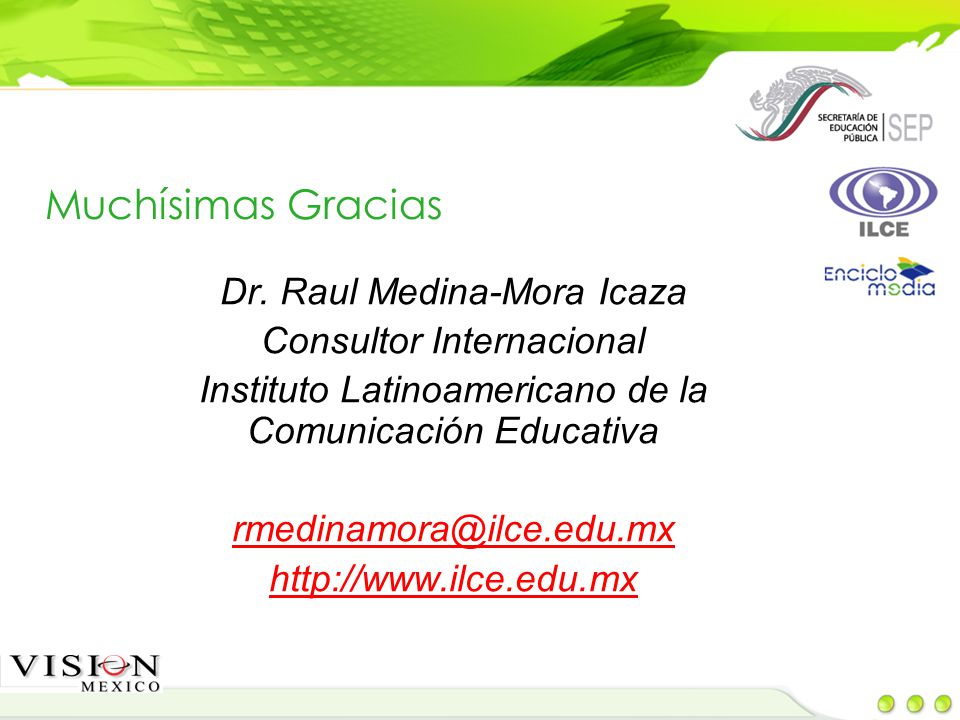 SECRETARÍA DE EDUCACIÓN PÚBLICA | SEP

ILCE

Enciclomedia

Muchísimas Gracias

Dr. Raul Medina-Mora Icaza
Consultor Internacional
Instituto Latinoamericano de la Comunicación Educativa

rmedinamora@ilce.edu.mx
http://www.ilce.edu.mx

VISION MEXICO